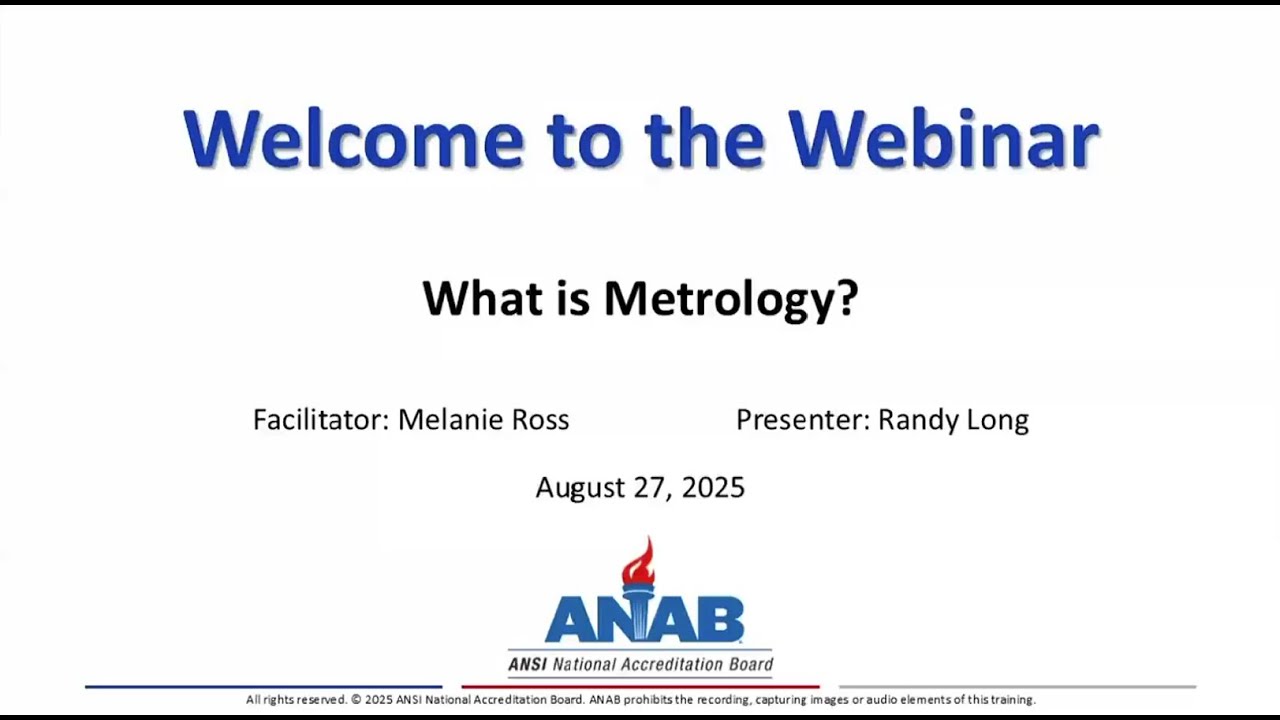 Welcome to the Webinar

What is Metrology?

Facilitator: Melanie Ross

Presenter: Randy Long

August 27, 2025

ANAB
ANSI National Accreditation Board

All rights reserved. © 2025 ANSI National Accreditation Board. ANAB prohibits the recording, capturing images or audio elements of this training.